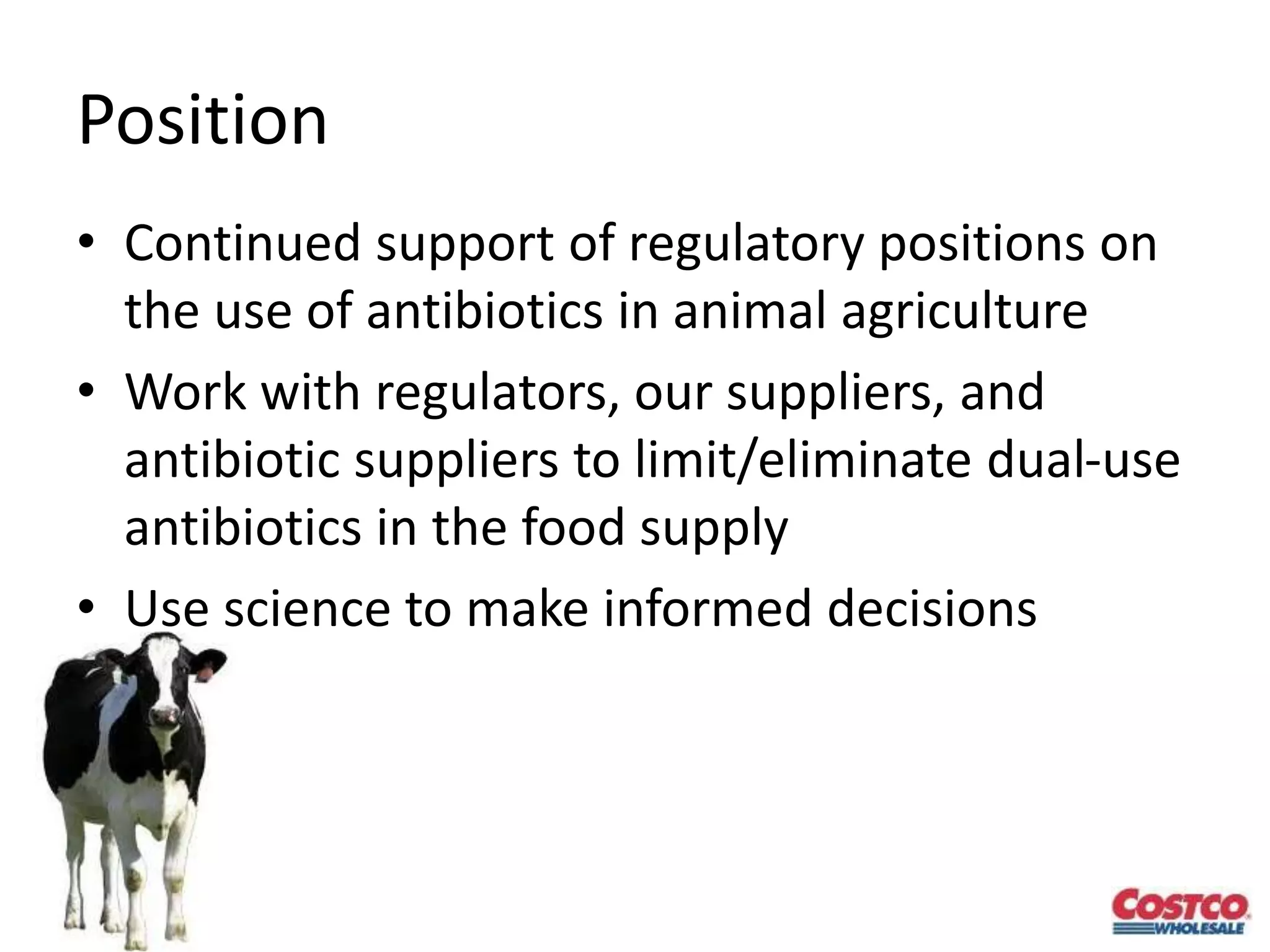 Position

• Continued support of regulatory positions on the use of antibiotics in animal agriculture
• Work with regulators, our suppliers, and antibiotic suppliers to limit/eliminate dual-use antibiotics in the food supply
• Use science to make informed decisions

COSTCO WHOLESALE